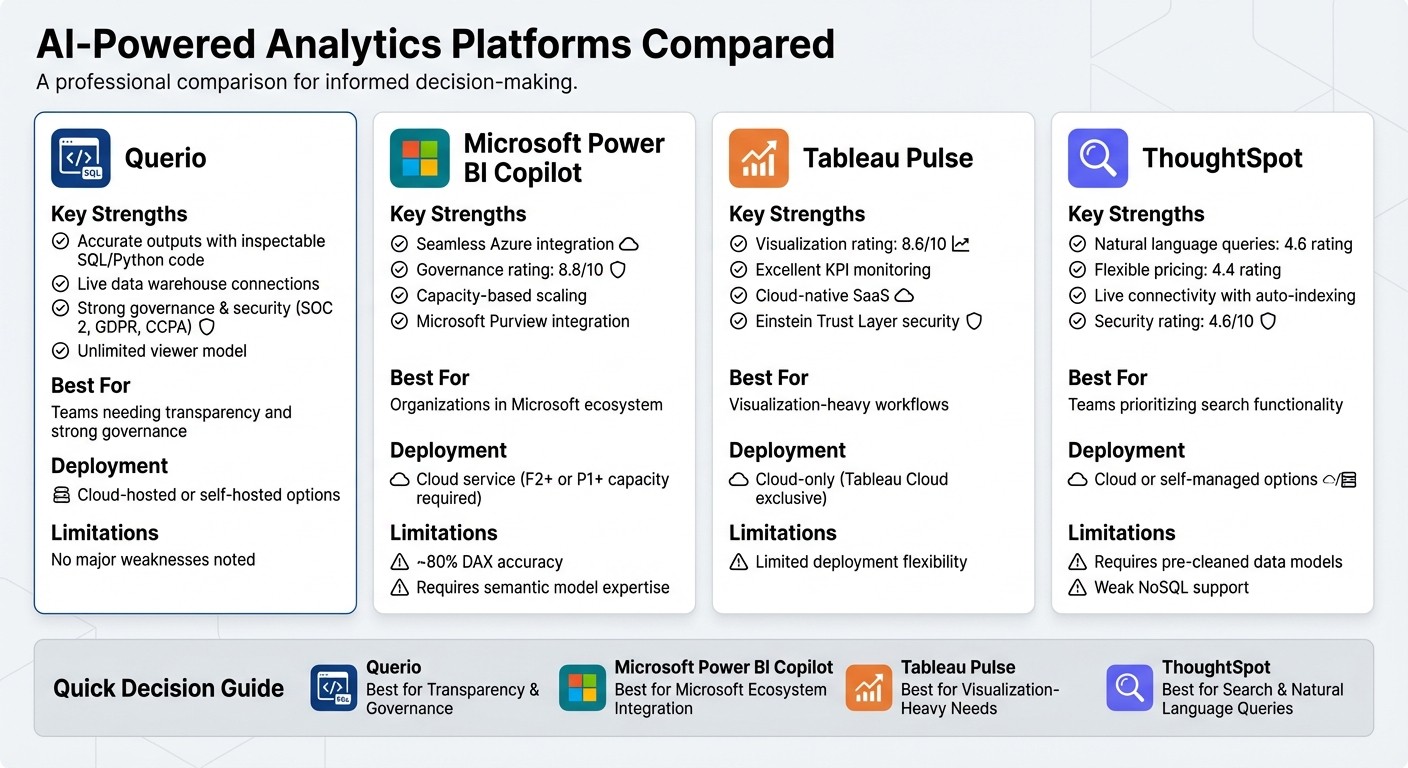 AI-Powered Analytics Platforms Compared
A professional comparison for informed decision-making.

Querio

Key Strengths
Accurate outputs with inspectable SQL/Python code
Live data warehouse connections
Strong governance & security (SOC 2, GDPR, CCPA)
Unlimited viewer model

Best For
Teams needing transparency and strong governance

Deployment
Cloud-hosted or self-hosted options

Limitations
No major weaknesses noted

Microsoft Power BI Copilot

Key Strengths
Seamless Azure integration
Governance rating: 8.8/10
Capacity-based scaling
Microsoft Purview integration

Best For
Organizations in Microsoft ecosystem

Deployment
Cloud service (F2+ or P1+ capacity required)

Limitations
~80% DAX accuracy
Requires semantic model expertise

Tableau Pulse

Key Strengths
Visualization rating: 8.6/10
Excellent KPI monitoring
Cloud-native SaaS
Einstein Trust Layer security

Best For
Visualization-heavy workflows

Deployment
Cloud-only (Tableau Cloud exclusive)

Limitations
Limited deployment flexibility

ThoughtSpot

Key Strengths
Natural language queries: 4.6 rating
Flexible pricing: 4.4 rating
Live connectivity with auto-indexing
Security rating: 4.6/10

Best For
Teams prioritizing search functionality

Deployment
Cloud or self-managed options

Limitations
Requires pre-cleaned data models
Weak NoSQL support

Quick Decision Guide

Querio
Best for Transparency & Governance

Microsoft Power BI Copilot
Best for Microsoft Ecosystem Integration

Tableau Pulse
Best for Visualization-Heavy Needs

ThoughtSpot
Best for Search & Natural Language Queries